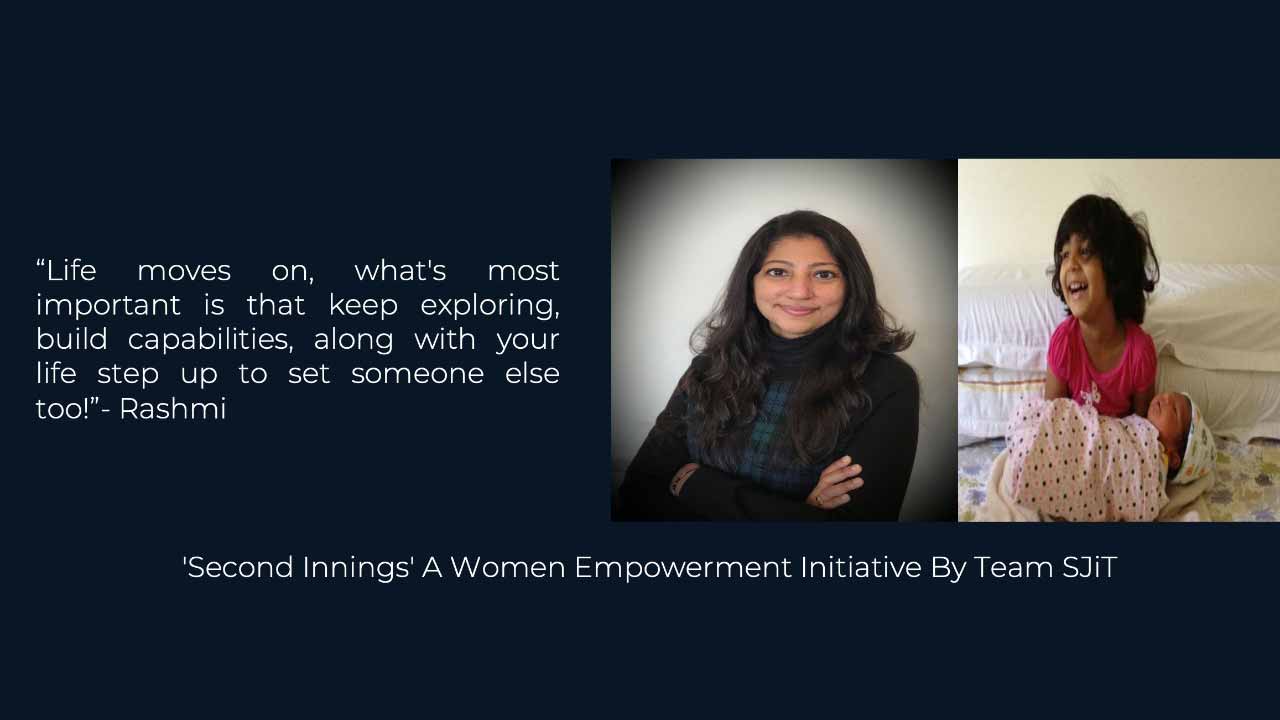 “Life moves on, what's most important is that keep exploring, build capabilities, along with your life step up to set someone else too!”- Rashmi

'Second Innings' A Women Empowerment Initiative By Team SJiT